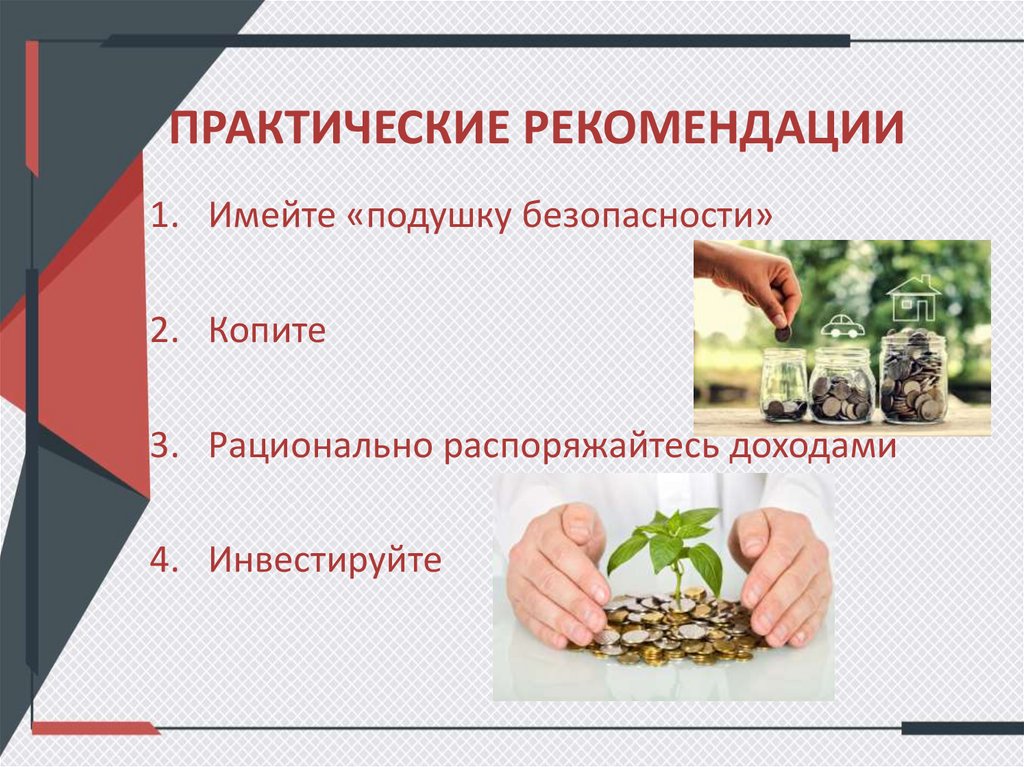 ПРАКТИЧЕСКИЕ РЕКОМЕНДАЦИИ

1. Имейте «подушку безопасности»

2. Копите

3. Рационально распоряжайтесь доходами

4. Инвестируйте